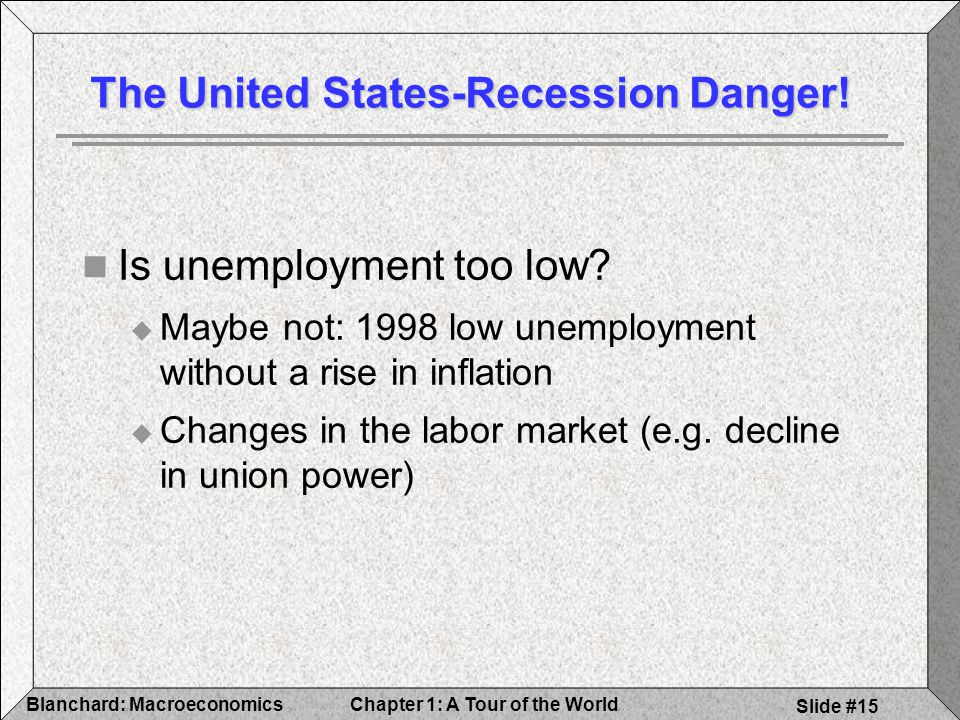 The United States-Recession Danger!

Is unemployment too low?

Maybe not: 1998 low unemployment without a rise in inflation

Changes in the labor market (e.g. decline in union power)

Blanchard: Macroeconomics Chapter 1: A Tour of the World Slide #15